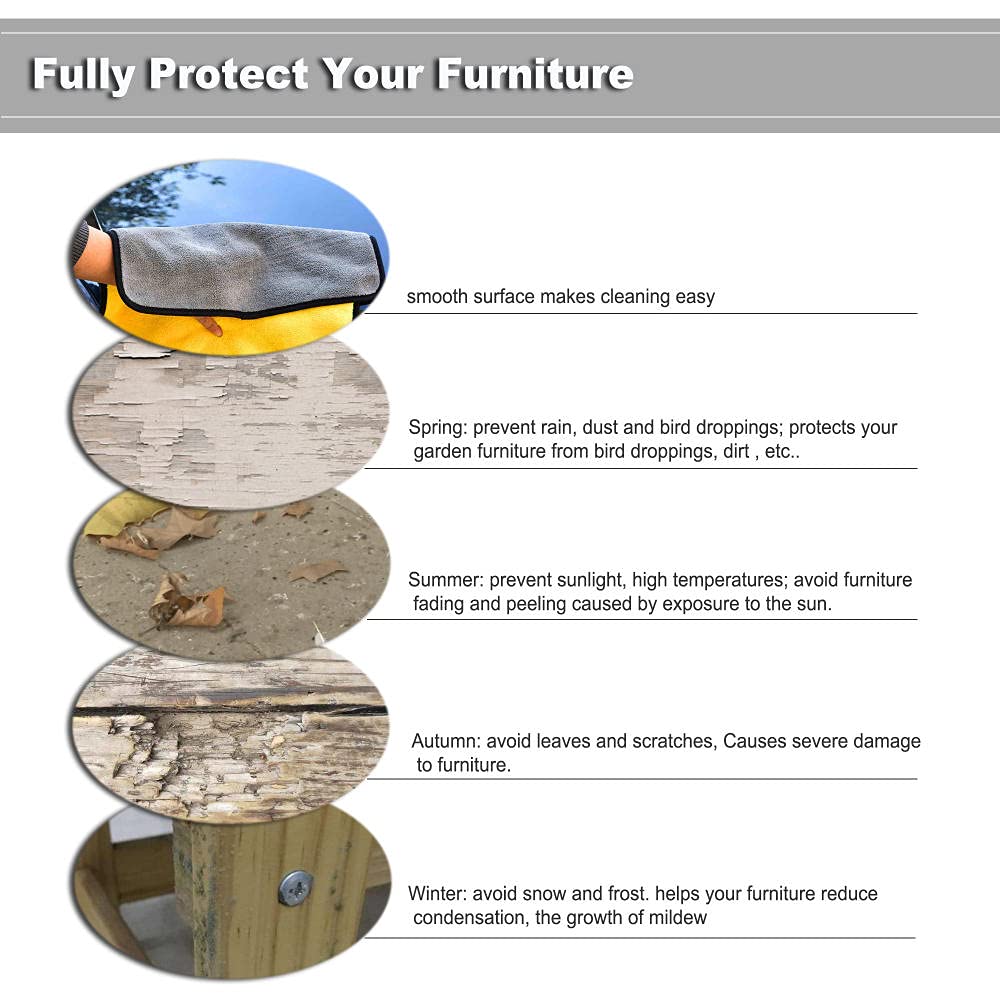 Fully Protect Your Furniture

smooth surface makes cleaning easy

Spring: prevent rain, dust and bird droppings; protects your garden furniture from bird droppings, dirt , etc..

Summer: prevent sunlight, high temperatures; avoid furniture fading and peeling caused by exposure to the sun.

Autumn: avoid leaves and scratches, Causes severe damage to furniture.

Winter: avoid snow and frost. helps your furniture reduce condensation, the growth of mildew